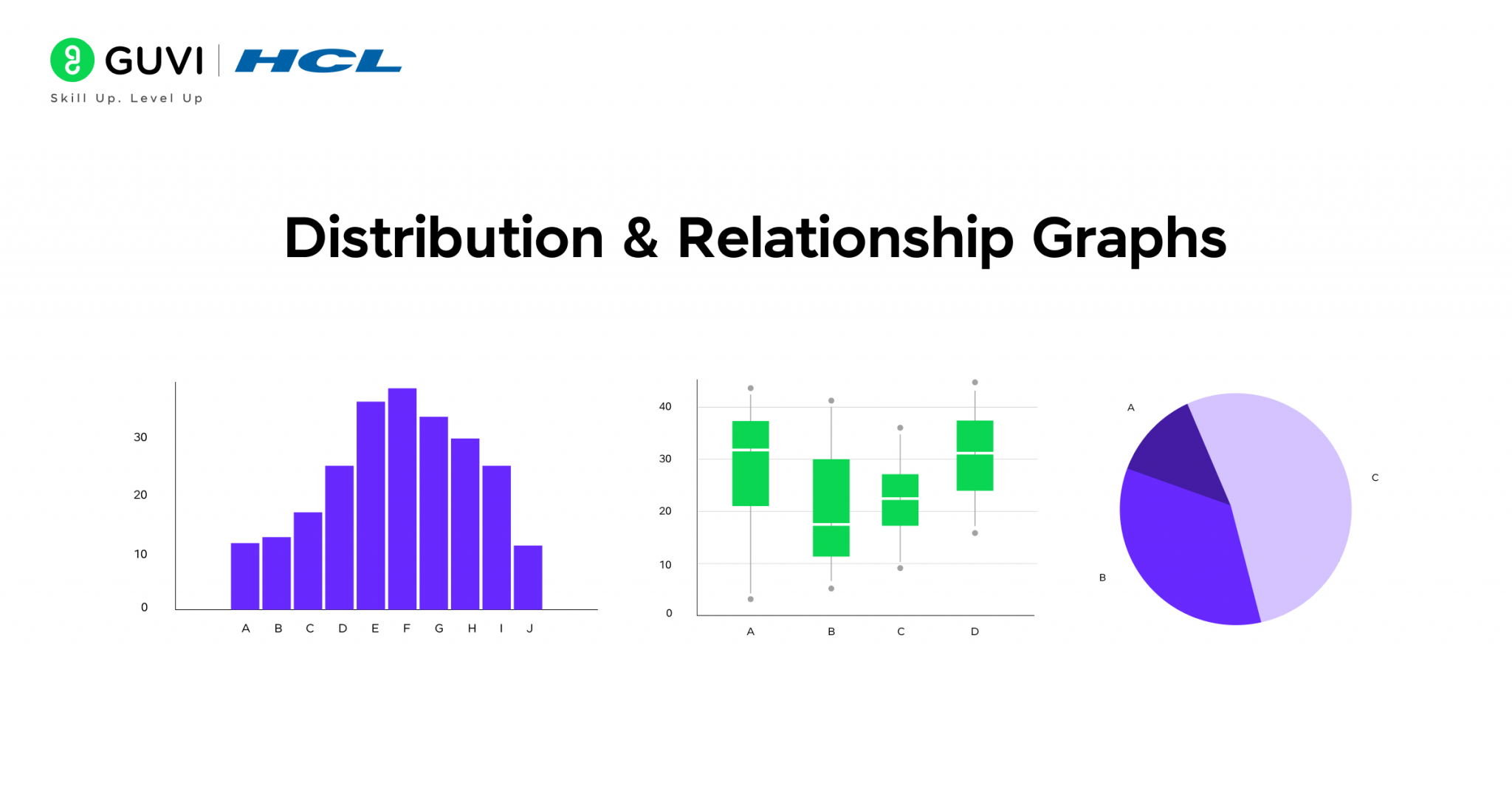 GUVI | HCL
Skill Up. Level Up

Distribution & Relationship Graphs

30
20
10
0
A B C D E F G H I J

40
30
20
10
0
A B C D

A
C
B